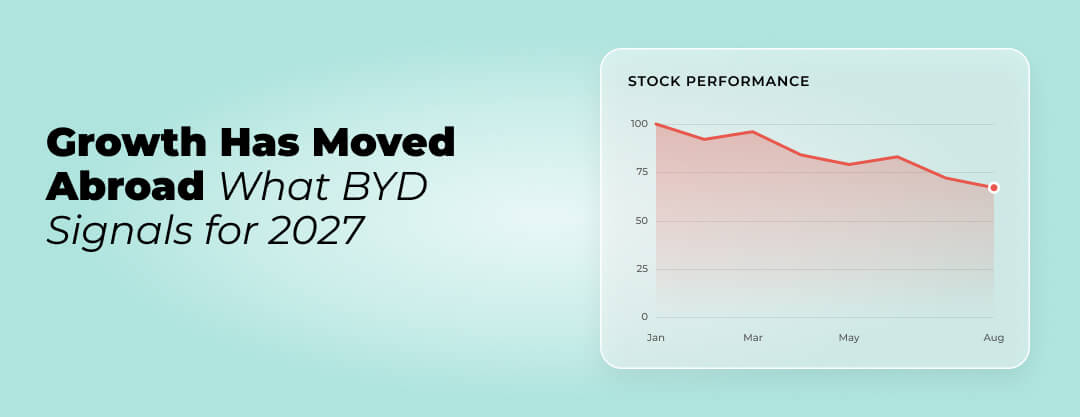 Growth Has Moved Abroad What BYD Signals for 2027

STOCK PERFORMANCE

100
75
50
25
0

Jan
Mar
May
Aug